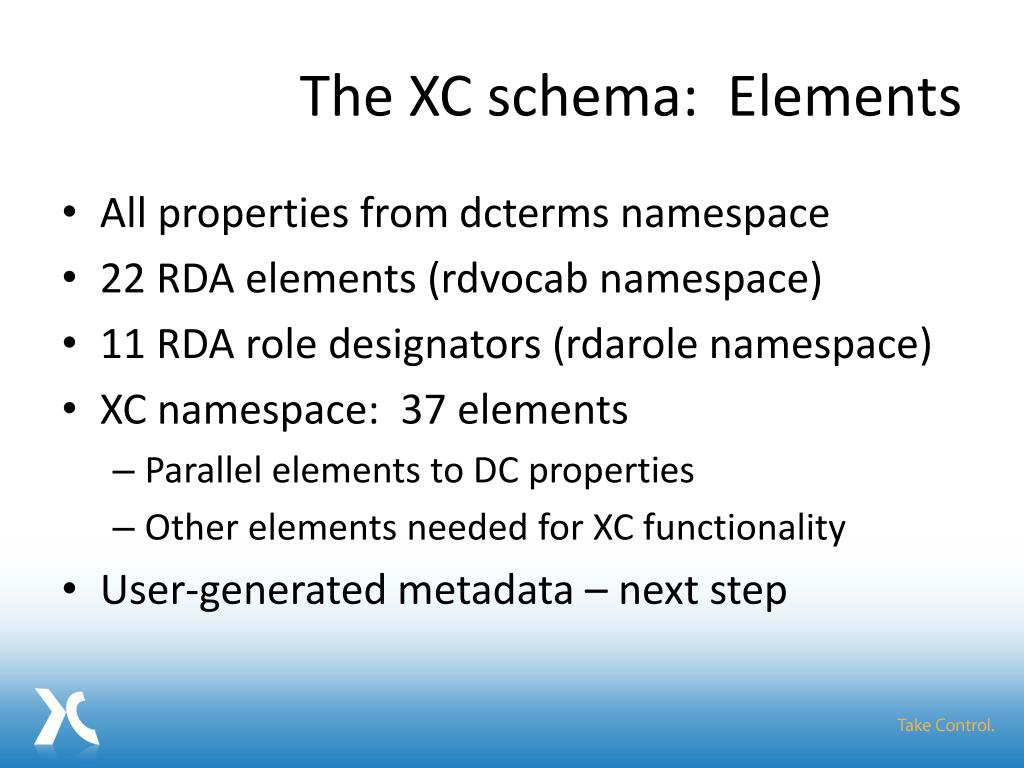 The XC schema:  Elements

• All properties from dcterms namespace
• 22 RDA elements (rdvocab namespace)
• 11 RDA role designators (rdarole namespace)
• XC namespace:  37 elements
– Parallel elements to DC properties
– Other elements needed for XC functionality
• User-generated metadata – next step

Take Control.